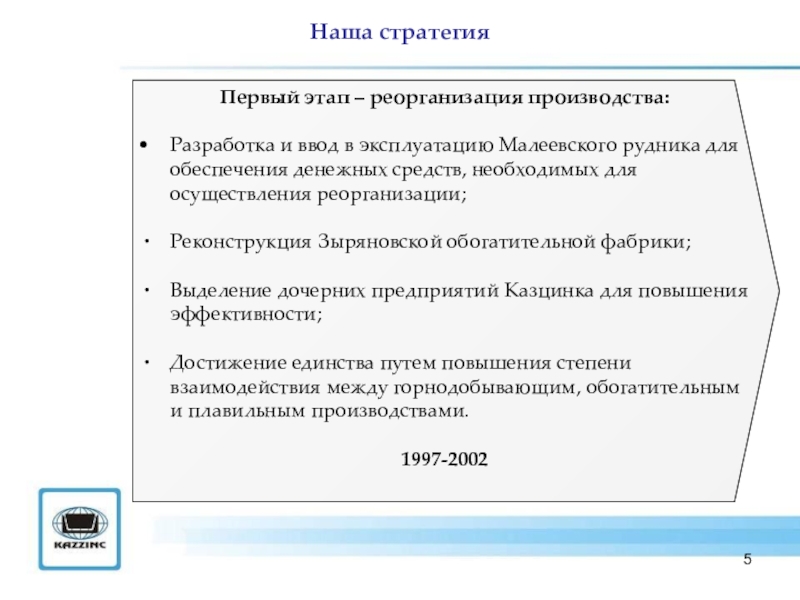 Наша стратегия

Первый этап – реорганизация производства:

• Разработка и ввод в эксплуатацию Малеевского рудника для обеспечения денежных средств, необходимых для осуществления реорганизации;

• Реконструкция Зыряновской обогатительной фабрики;

• Выделение дочерних предприятий Казцинка для повышения эффективности;

• Достижение единства путем повышения степени взаимодействия между горнодобывающим, обогатительным и плавильным производствами.

1997-2002

KAZZINC

5